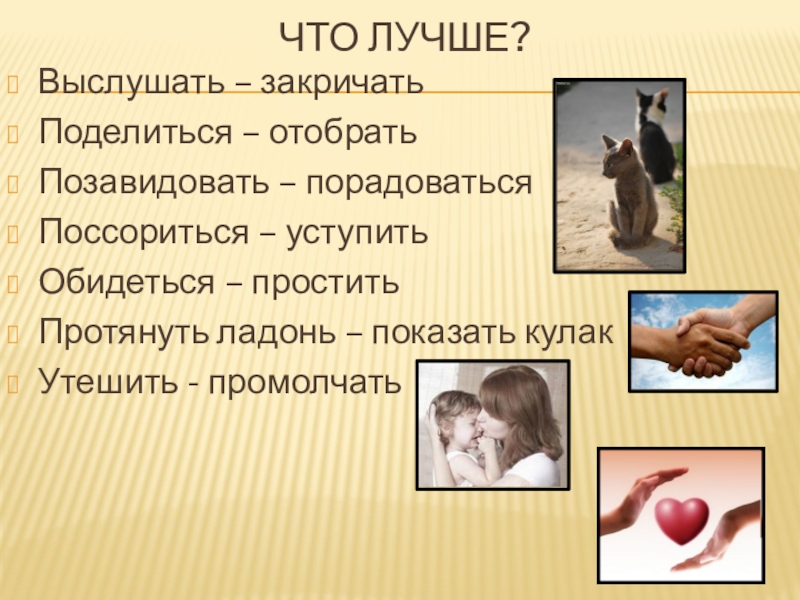 ЧТО ЛУЧШЕ?

Выслушать – закричать

Поделиться – отобрать

Позавидовать – порадоваться

Поссориться – уступить

Обидеться – простить

Протянуть ладонь – показать кулак

Утешить - промолчать